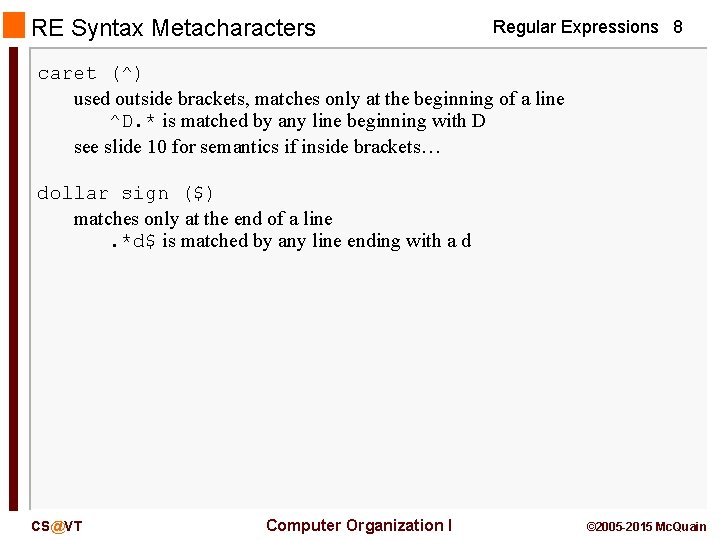 RE Syntax Metacharacters

Regular Expressions 8

caret (^)

used outside brackets, matches only at the beginning of a line

^D.* is matched by any line beginning with D

see slide 10 for semantics if inside brackets…

dollar sign ($)

matches only at the end of a line

.*d$ is matched by any line ending with a d

CS@VT

Computer Organization I

©2005-2015 McQuain